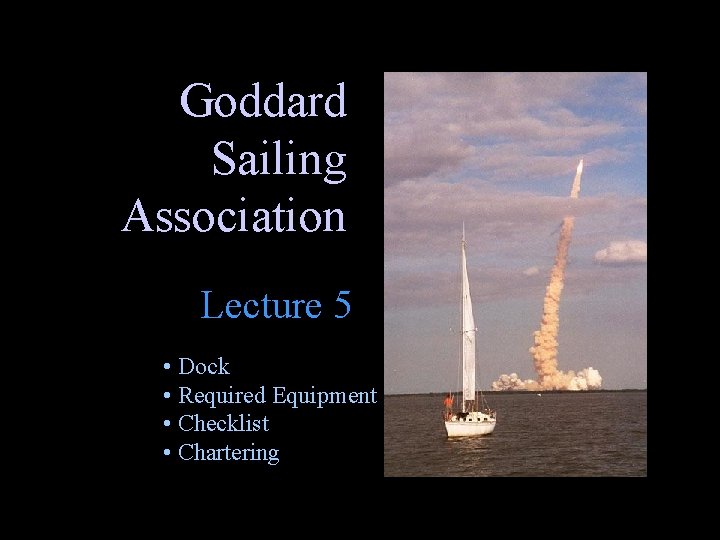 Goddard Sailing Association

Lecture 5

• Dock
• Required Equipment
• Checklist
• Chartering